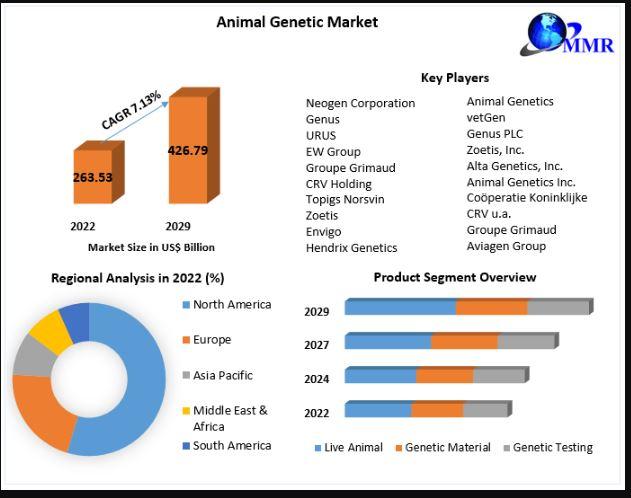 Animal Genetic Market

MMR

CAGR 7.13%

263.53

426.79

2022

2029

Market Size in US$ Billion

Key Players

Neogen Corporation
Genus
URUS
EW Group
Groupe Grimaud
CRV Holding
Topigs Norsvin
Zoetis
Envigo
Hendrix Genetics

Animal Genetics
vetGen
Genus PLC
Zoetis, Inc.
Alta Genetics, Inc.
Animal Genetics Inc.
Coöperatie Koninklijke
CRV u.a.
Groupe Grimaud
Aviagen Group

Regional Analysis in 2022 (%)

North America
Europe
Asia Pacific
Middle East & Africa
South America

Product Segment Overview

2029
2027
2024
2022

Live Animal
Genetic Material
Genetic Testing